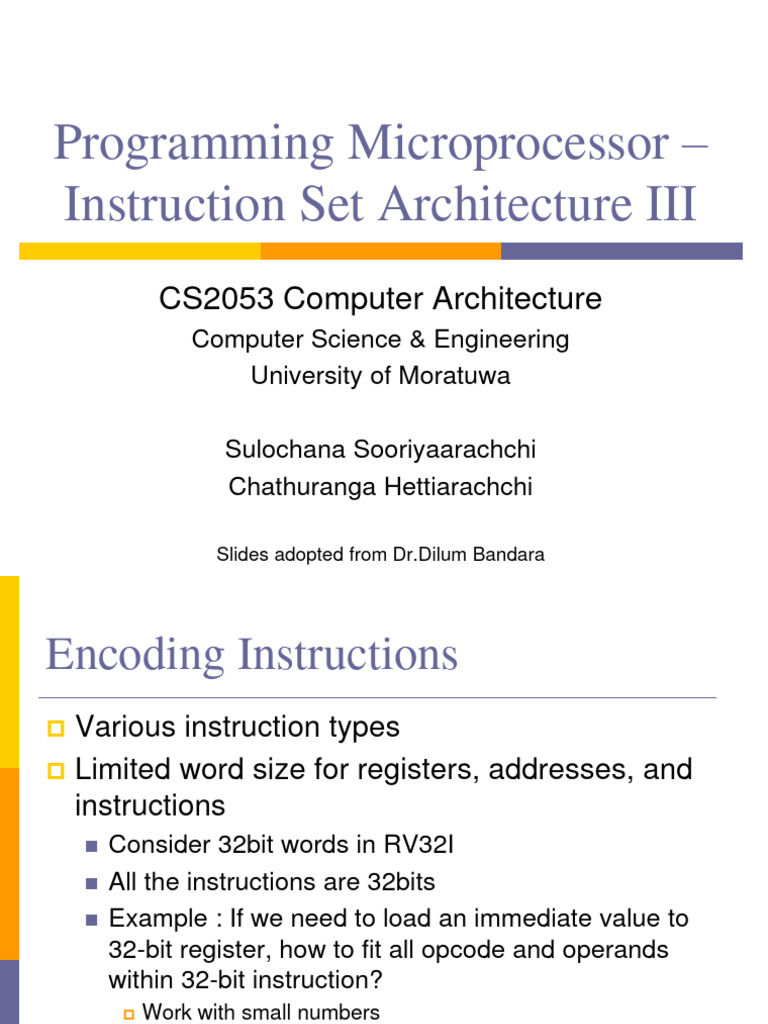 Programming Microprocessor – Instruction Set Architecture III

CS2053 Computer Architecture

Computer Science & Engineering

University of Moratuwa

Sulochana Sooriyaarachchi

Chathuranga Hettiarachchi

Slides adopted from Dr.Dilum Bandara

Encoding Instructions

Various instruction types

Limited word size for registers, addresses, and instructions

Consider 32bit words in RV32I

All the instructions are 32bits

Example : If we need to load an immediate value to 32-bit register, how to fit all opcode and operands within 32-bit instruction?

Work with small numbers